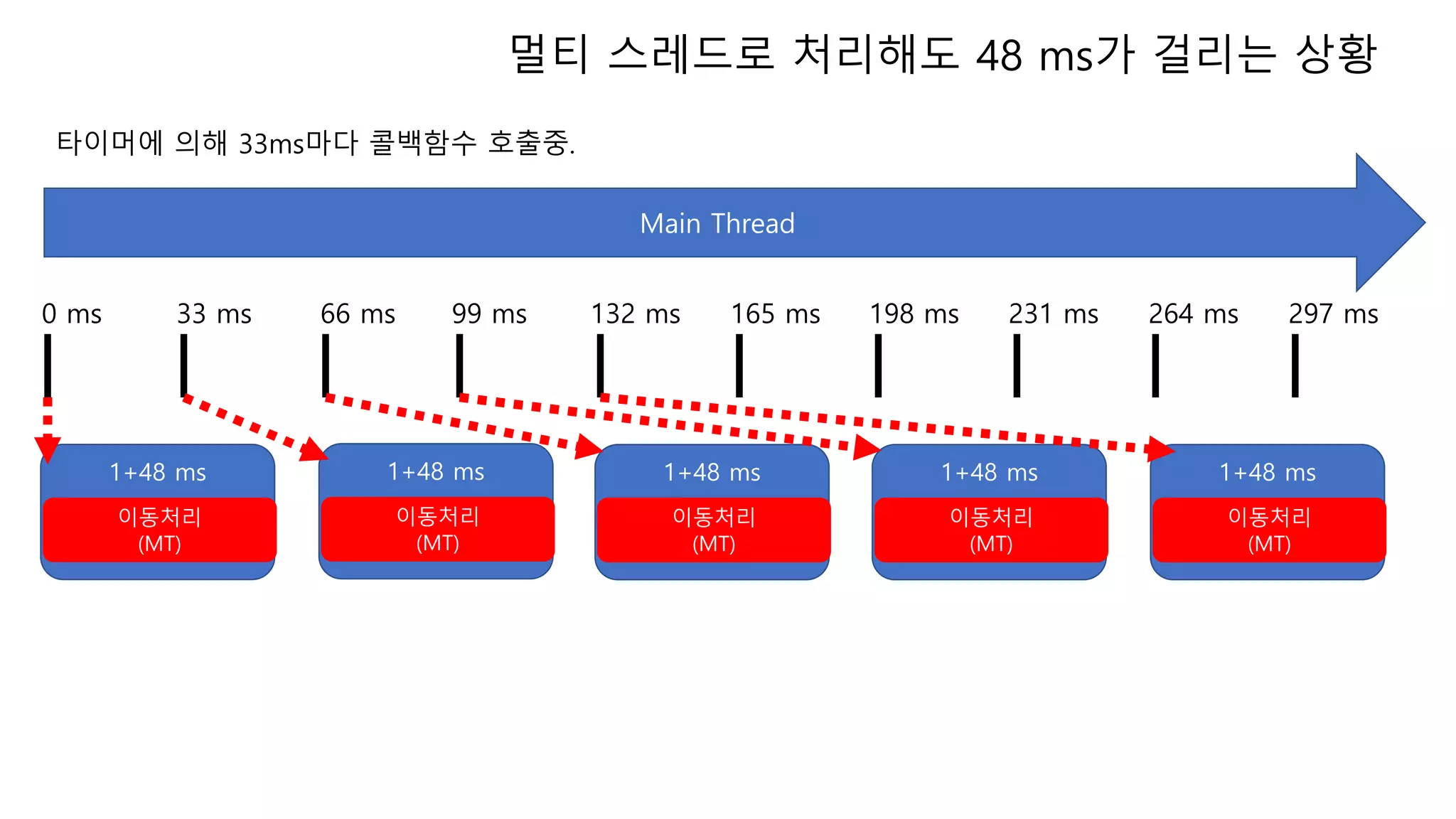 멀티 스레드로 처리해도 48 ms가 걸리는 상황

타이머에 의해 33ms마다 콜백함수 호출중.

Main Thread

0 ms 33 ms 66 ms 99 ms 132 ms 165 ms 198 ms 231 ms 264 ms 297 ms

1+48 ms
이동처리
(MT)

1+48 ms
이동처리
(MT)

1+48 ms
이동처리
(MT)

1+48 ms
이동처리
(MT)

1+48 ms
이동처리
(MT)